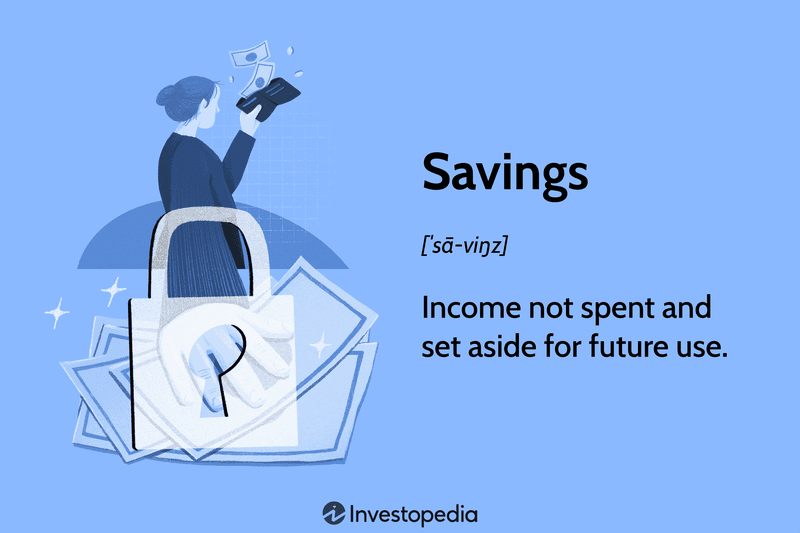 Savings

[ˈsā-viŋz]

Income not spent and set aside for future use.

Investopedia